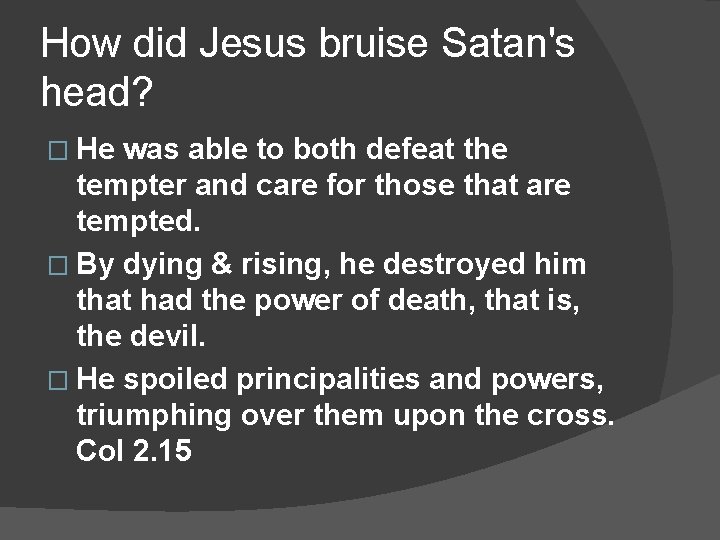 How did Jesus bruise Satan's head?

□ He was able to both defeat the tempter and care for those that are tempted.

□ By dying & rising, he destroyed him that had the power of death, that is, the devil.

□ He spoiled principalities and powers, triumphing over them upon the cross. Col 2.15